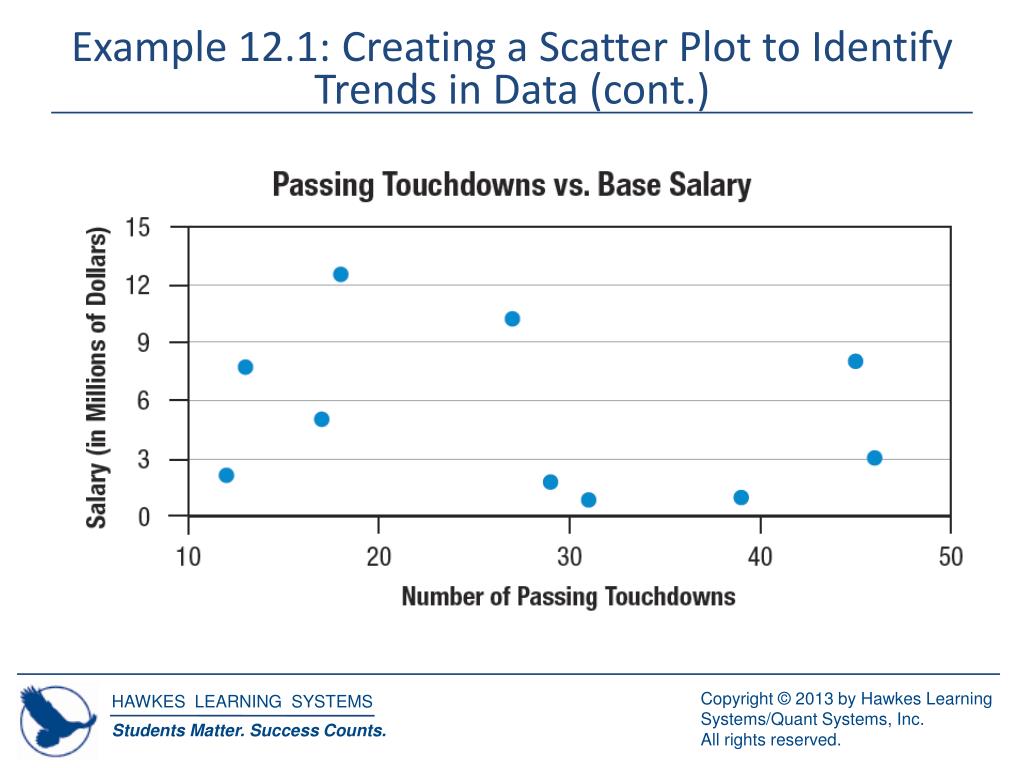 Example 12.1: Creating a Scatter Plot to Identify Trends in Data (cont.)

Passing Touchdowns vs. Base Salary

Salary (in Millions of Dollars)

15
12
9
6
3
0

10 20 30 40 50

Number of Passing Touchdowns

HAWKES LEARNING SYSTEMS
Students Matter. Success Counts.

Copyright © 2013 by Hawkes Learning Systems/Quant Systems, Inc.
All rights reserved.